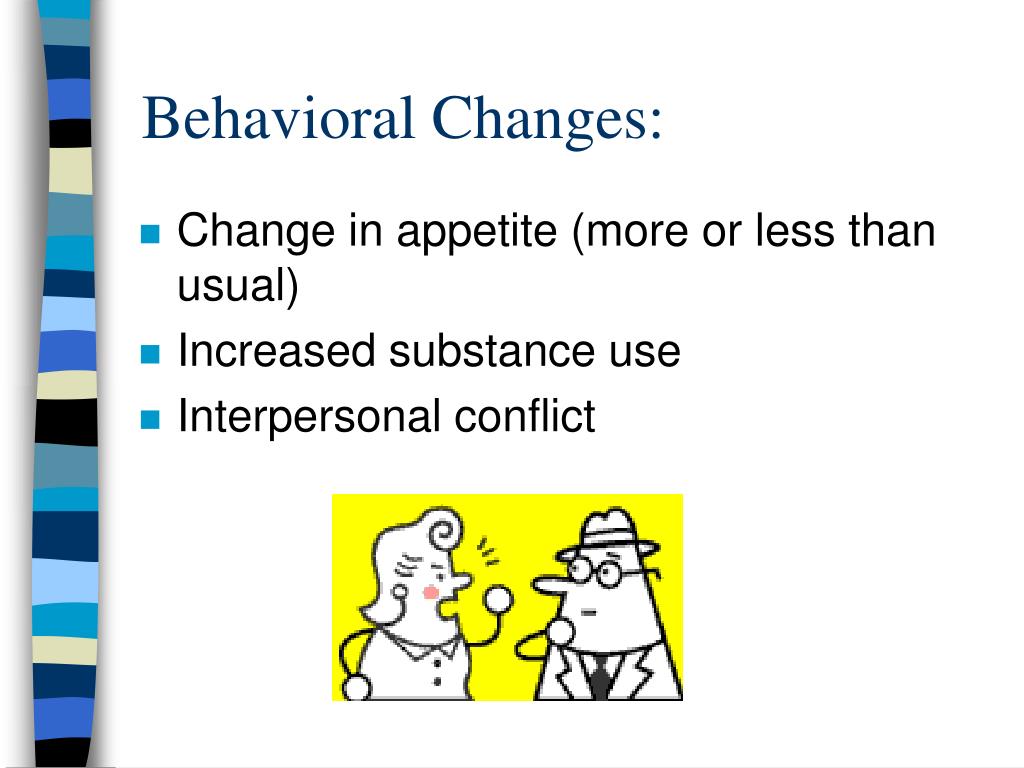 Behavioral Changes:

- Change in appetite (more or less than usual)
- Increased substance use
- Interpersonal conflict